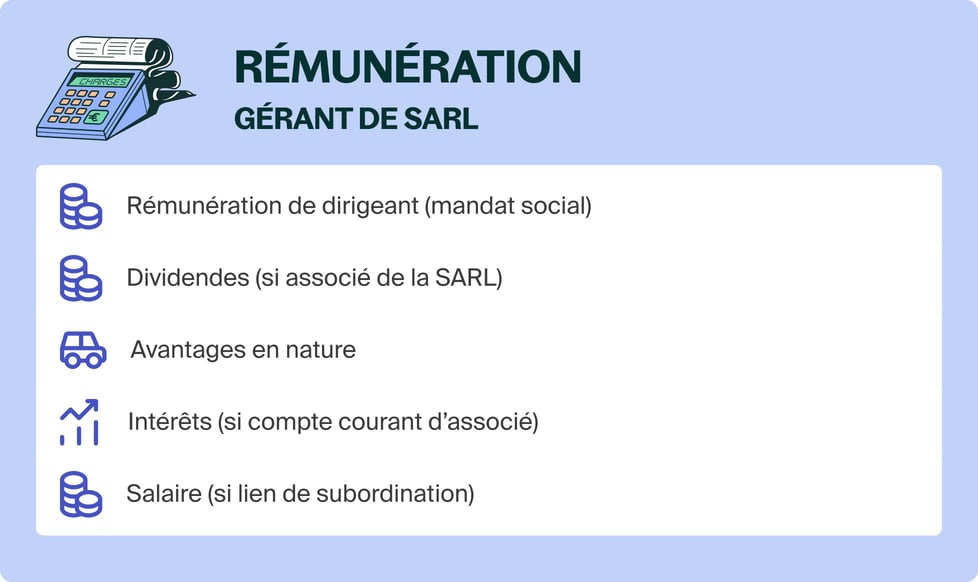 CHARGES
€

RÉMUNÉRATION
GÉRANT DE SARL

Rémunération de dirigeant (mandat social)

Dividendes (si associé de la SARL)

Avantages en nature

Intérêts (si compte courant d'associé)

Salaire (si lien de subordination)